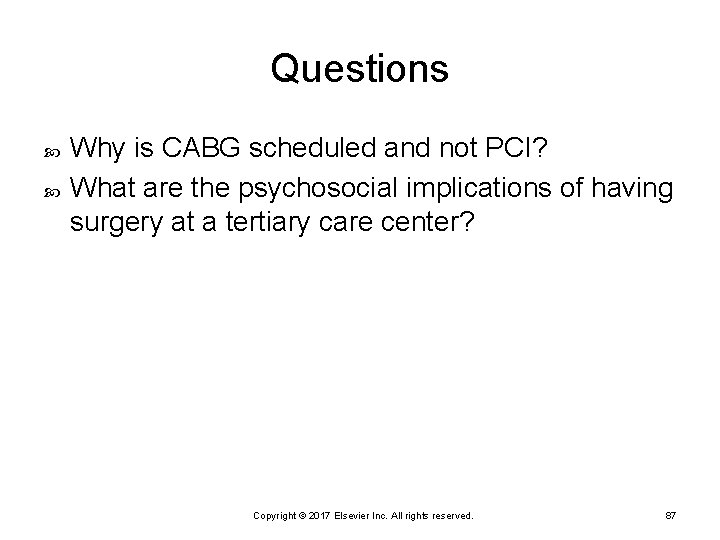 Questions

Why is CABG scheduled and not PCI?

What are the psychosocial implications of having surgery at a tertiary care center?

Copyright © 2017 Elsevier Inc. All rights reserved.

87